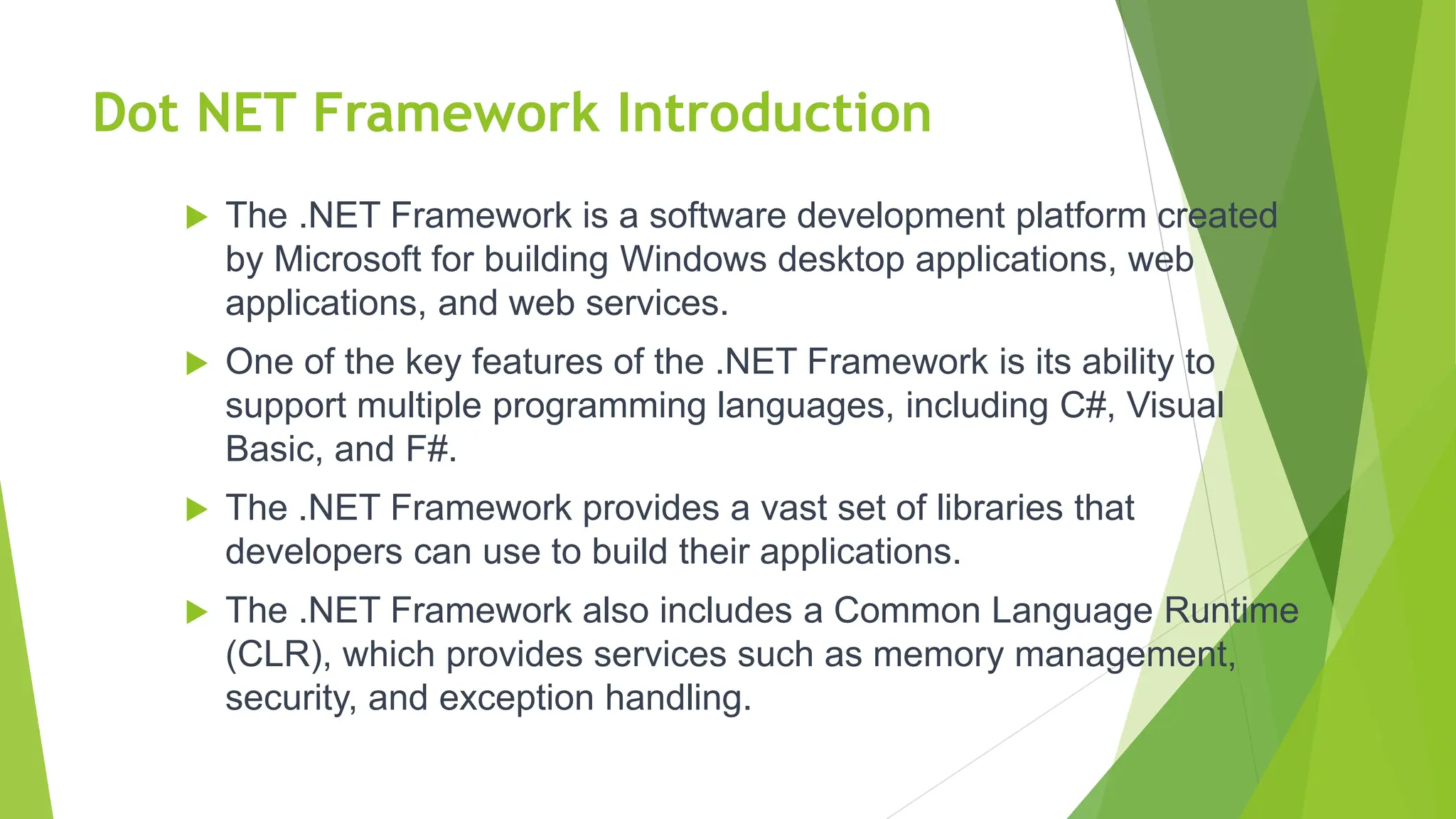 Dot NET Framework Introduction

The .NET Framework is a software development platform created by Microsoft for building Windows desktop applications, web applications, and web services.

One of the key features of the .NET Framework is its ability to support multiple programming languages, including C#, Visual Basic, and F#.

The .NET Framework provides a vast set of libraries that developers can use to build their applications.

The .NET Framework also includes a Common Language Runtime (CLR), which provides services such as memory management, security, and exception handling.